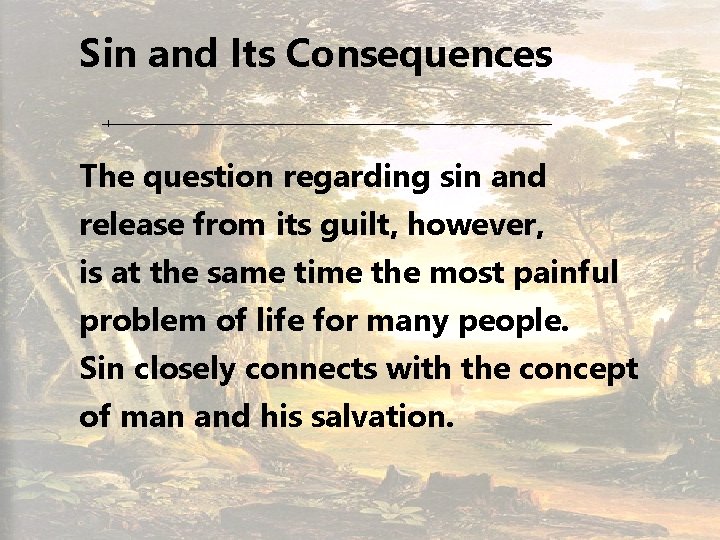 Sin and Its Consequences

The question regarding sin and release from its guilt, however, is at the same time the most painful problem of life for many people. Sin closely connects with the concept of man and his salvation.